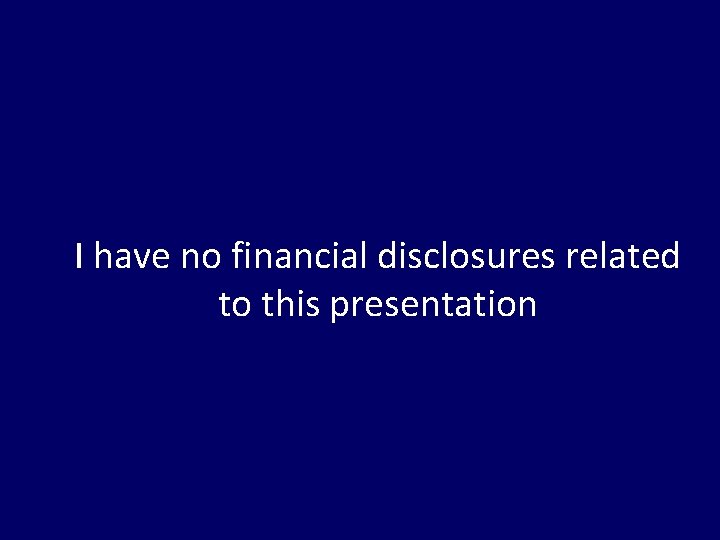 I have no financial disclosures related to this presentation